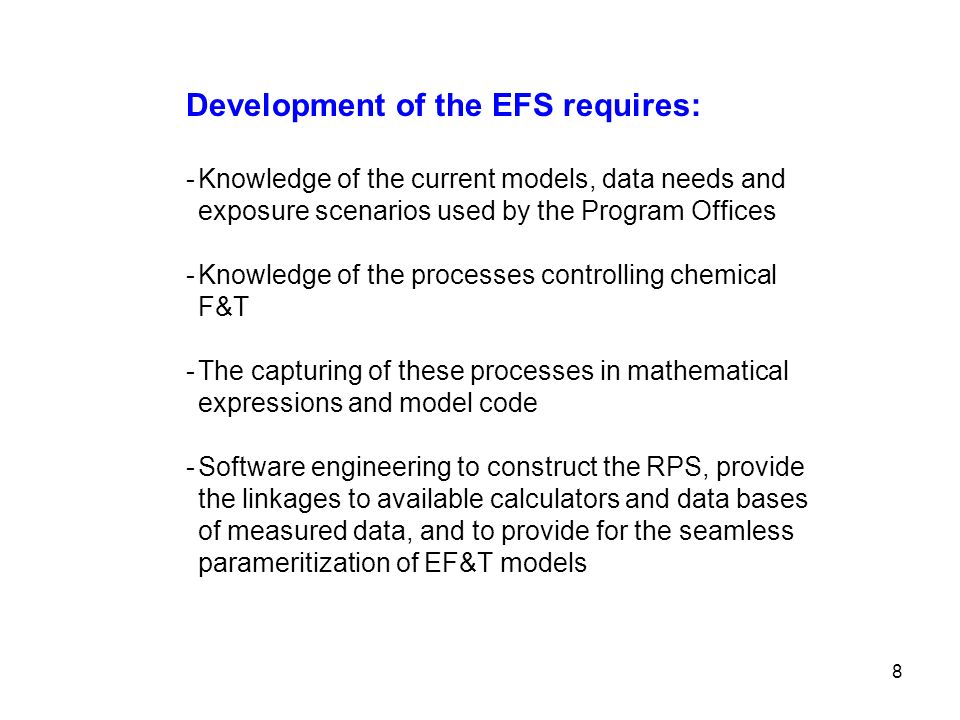 Development of the EFS requires:

- Knowledge of the current models, data needs and exposure scenarios used by the Program Offices

- Knowledge of the processes controlling chemical F&T

- The capturing of these processes in mathematical expressions and model code

- Software engineering to construct the RPS, provide the linkages to available calculators and data bases of measured data, and to provide for the seamless parameritization of EF&T models

8